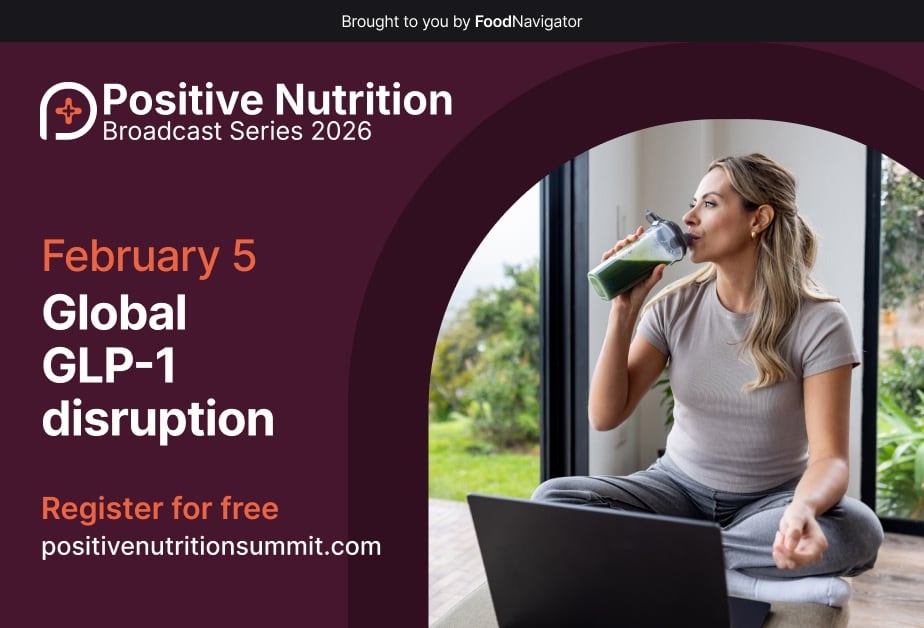 Brought to you by FoodNavigator

Positive Nutrition
Broadcast Series 2026

February 5
Global GLP-1 disruption

Register for free
positivenutritionsummit.com